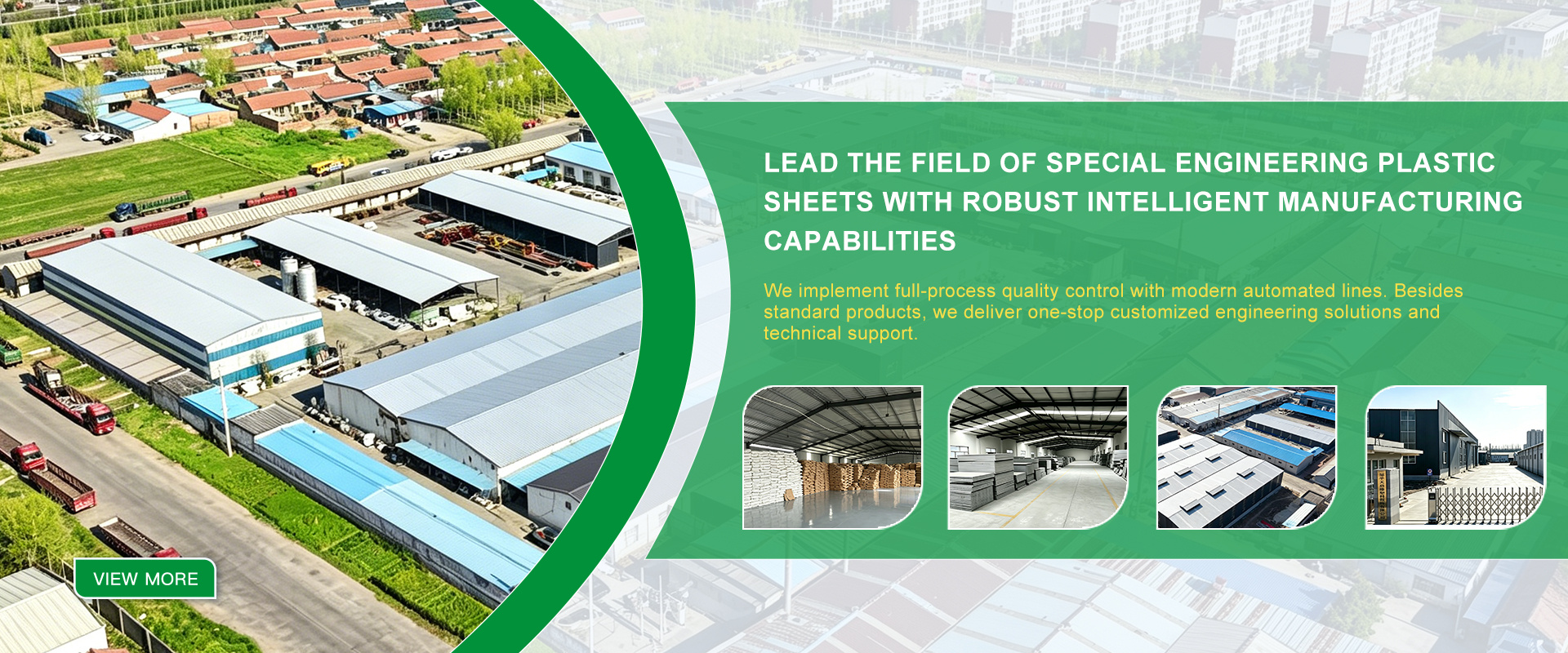 LEAD THE FIELD OF SPECIAL ENGINEERING PLASTIC SHEETS WITH ROBUST INTELLIGENT MANUFACTURING CAPABILITIES

We implement full-process quality control with modern automated lines. Besides standard products, we deliver one-stop customized engineering solutions and technical support.

VIEW MORE